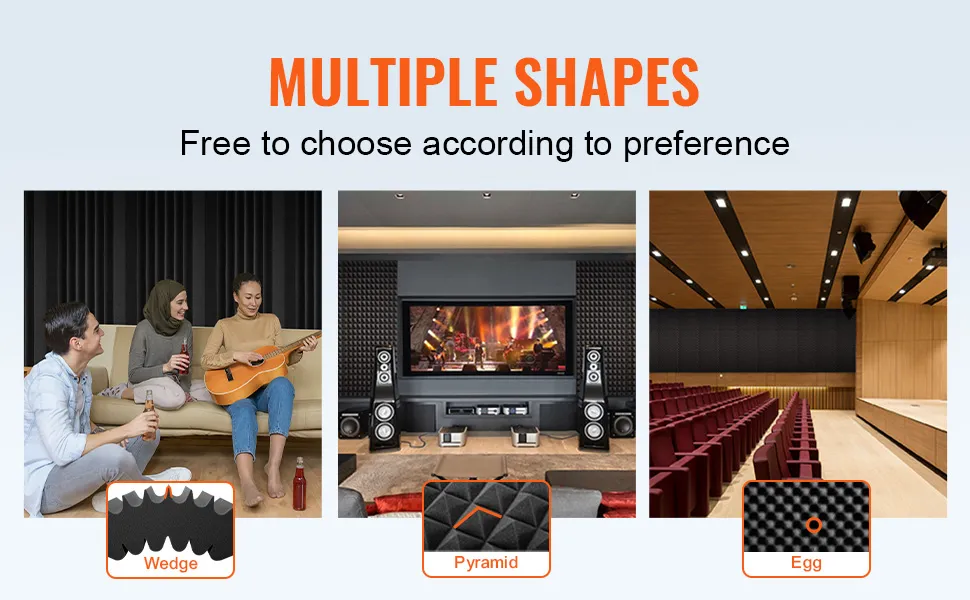 MULTIPLE SHAPES
Free to choose according to preference

Wedge

Pyramid

Egg